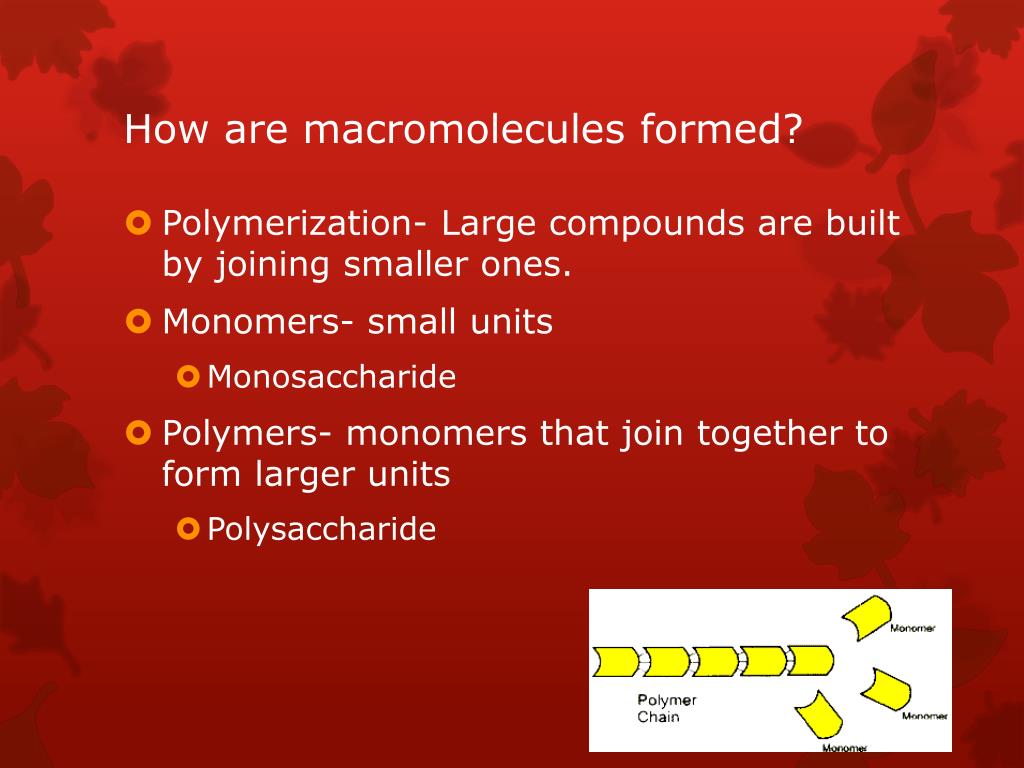 How are macromolecules formed?

Polymerization- Large compounds are built by joining smaller ones.

Monomers- small units

Monosaccharide

Polymers- monomers that join together to form larger units

Polysaccharide

Monomer

Polymer Chain

Monomer

Monomer